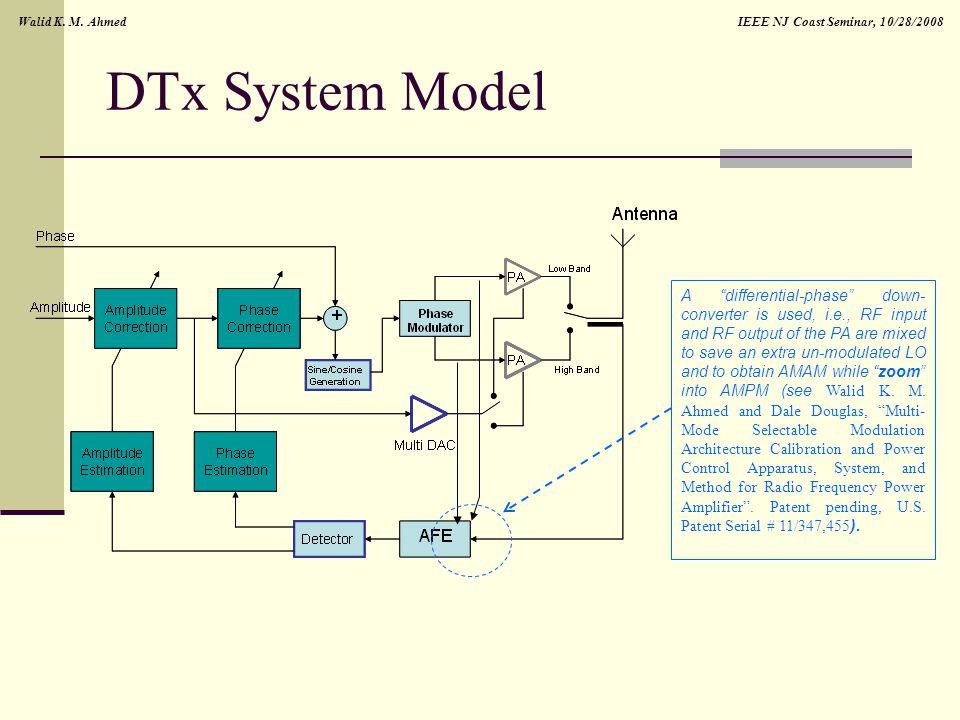 Walid K. M. Ahmed

IEEE NJ Coast Seminar, 10/28/2008

DTx System Model

Antenna

Phase

Amplitude

Amplitude Correction

Phase Correction

+

Sine/Cosine Generation

Phase Modulator

PA

Low Band

PA

High Band

Multi DAC

Amplitude Estimation

Phase Estimation

Detector

AFE

A "differential-phase" down-converter is used, i.e., RF input and RF output of the PA are mixed to save an extra un-modulated LO and to obtain AMAM while "zoom" into AMPM (see Walid K. M. Ahmed and Dale Douglas, "Multi-Mode Selectable Modulation Architecture Calibration and Power Control Apparatus, System, and Method for Radio Frequency Power Amplifier". Patent pending, U.S. Patent Serial # 11/347,455).